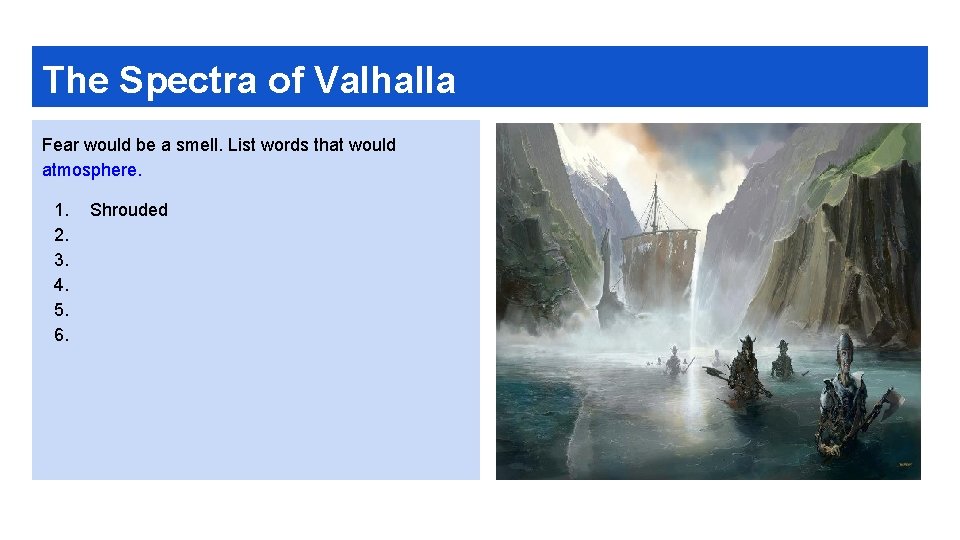 The Spectra of Valhalla

Fear would be a smell. List words that would atmosphere.

1. Shrouded
2.
3.
4.
5.
6.